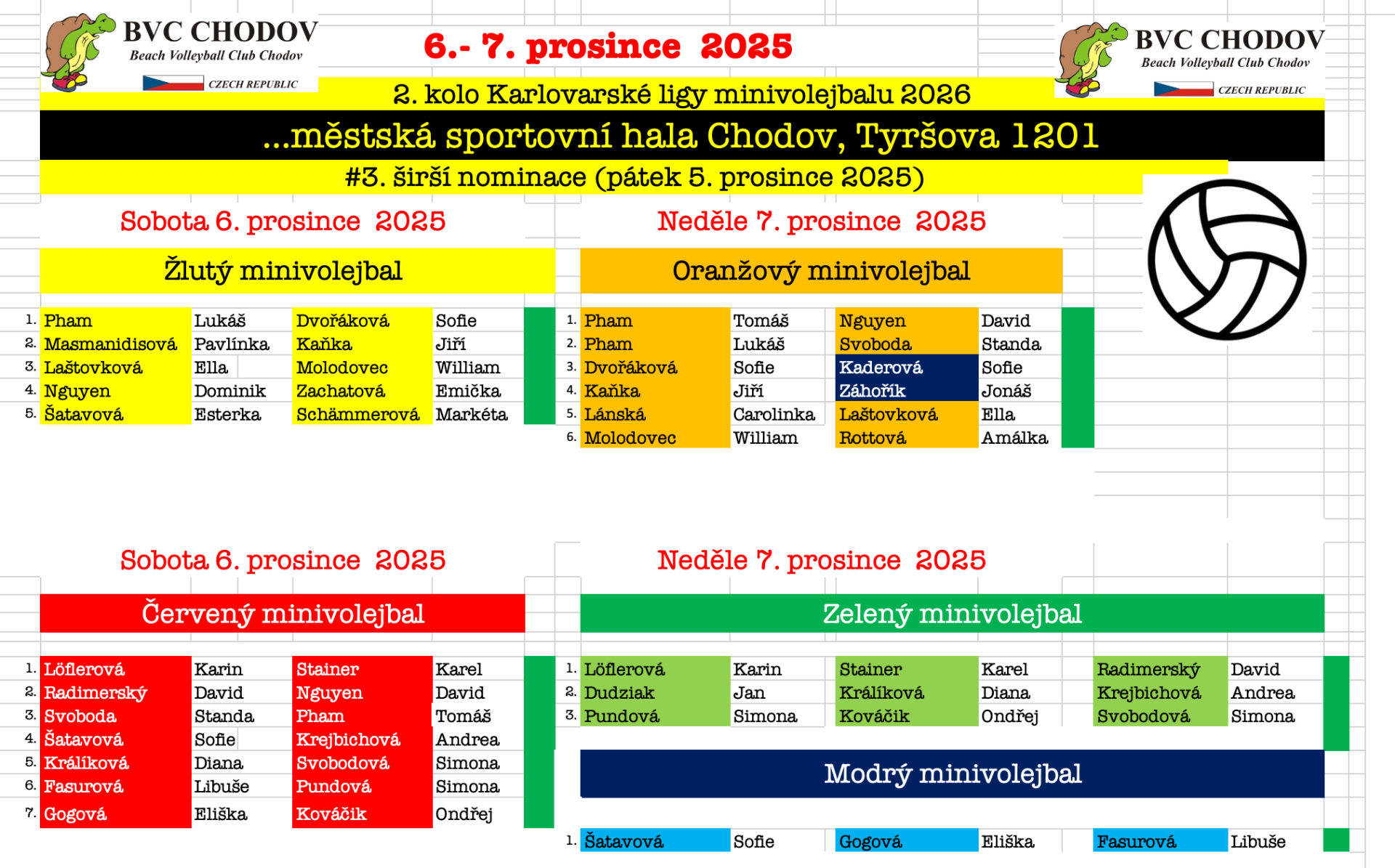 BVC CHODOV
Beach Volleyball Club Chodov
CZECH REPUBLIC

6.- 7. prosince 2025

BVC CHODOV
Beach Volleyball Club Chodov
CZECH REPUBLIC

2. kolo Karlovarské ligy minivolejbalu 2026

...městská sportovní hala Chodov, Tyršova 1201

#3. širší nominace (pátek 5. prosince 2025)

Sobota 6. prosince 2025

Žlutý minivolejbal

| | | | | |
|---|---|---|---|---|
| 1. | Pham | Lukáš | Dvořáková | Sofie |
| 2. | Masmanidisová | Pavlínka | Kaňka | Jiří |
| 3. | Laštovková | Ella | Molodovec | William |
| 4. | Nguyen | Dominik | Zachatová | Emička |
| 5. | Šatavová | Esterka | Schämmerová | Markéta |

Neděle 7. prosince 2025

Oranžový minivolejbal

| | | | | |
|---|---|---|---|---|
| 1. | Pham | Tomáš | Nguyen | David |
| 2. | Pham | Lukáš | Svoboda | Standa |
| 3. | Dvořáková | Sofie | Kaderová | Sofie |
| 4. | Kaňka | Jiří | Záhořík | Jonáš |
| 5. | Lánská | Carolinka | Laštovková | Ella |
| 6. | Molodovec | William | Rottová | Amálka |

Sobota 6. prosince 2025

Červený minivolejbal

| | | | | |
|---|---|---|---|---|
| 1. | Löflerová | Karin | Stainer | Karel |
| 2. | Radimerský | David | Nguyen | David |
| 3. | Svoboda | Standa | Pham | Tomáš |
| 4. | Šatavová | Sofie | Krejbichová | Andrea |
| 5. | Králíková | Diana | Svobodová | Simona |
| 6. | Fasurová | Libuše | Pundová | Simona |
| 7. | Gogová | Eliška | Kováčik | Ondřej |

Neděle 7. prosince 2025

Zelený minivolejbal

| | | | | | | |
|---|---|---|---|---|---|---|
| 1. | Löflerová | Karin | Stainer | Karel | Radimerský | David |
| 2. | Dudziak | Jan | Králíková | Diana | Krejbichová | Andrea |
| 3. | Pundová | Simona | Kováčik | Ondřej | Svobodová | Simona |

Modrý minivolejbal

| | | | | | | |
|---|---|---|---|---|---|---|
| 1. | Šatavová | Sofie | Gogová | Eliška | Fasurová | Libuše |